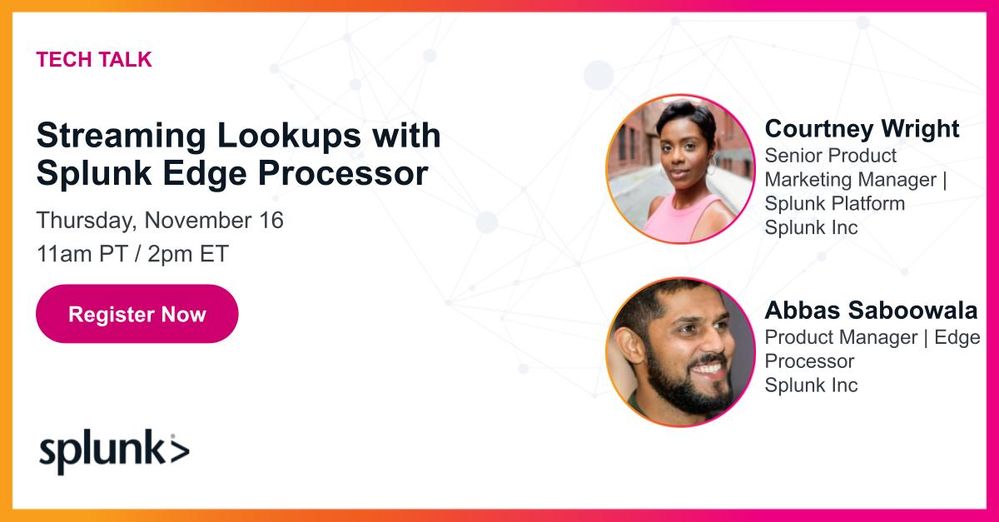 TECH TALK

Streaming Lookups with Splunk Edge Processor

Thursday, November 16
11am PT / 2pm ET

Register Now

splunk>

Courtney Wright
Senior Product Marketing Manager | Splunk Platform
Splunk Inc

Abbas Saboowala
Product Manager | Edge Processor
Splunk Inc